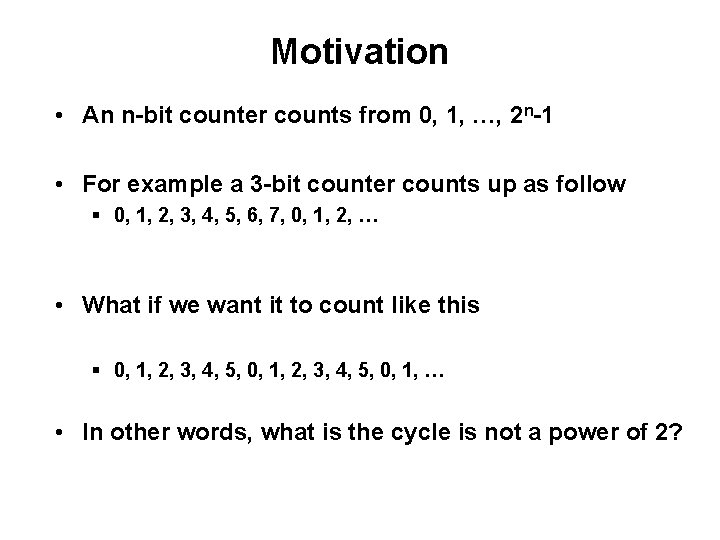 Motivation

• An n-bit counter counts from 0, 1, …, $2^n$-1

• For example a 3-bit counter counts up as follow
  ▪ 0, 1, 2, 3, 4, 5, 6, 7, 0, 1, 2, …

• What if we want it to count like this
  ▪ 0, 1, 2, 3, 4, 5, 0, 1, 2, 3, 4, 5, 0, 1, …

• In other words, what is the cycle is not a power of 2?